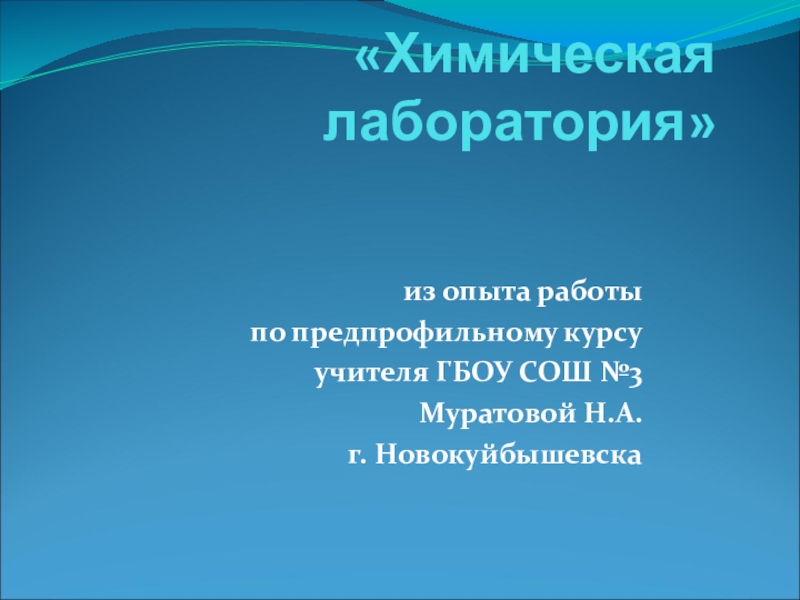 «Химическая лаборатория»

из опыта работы
по предпрофильному курсу
учителя ГБОУ СОШ №3
Муратовой Н.А.
г. Новокуйбышевска